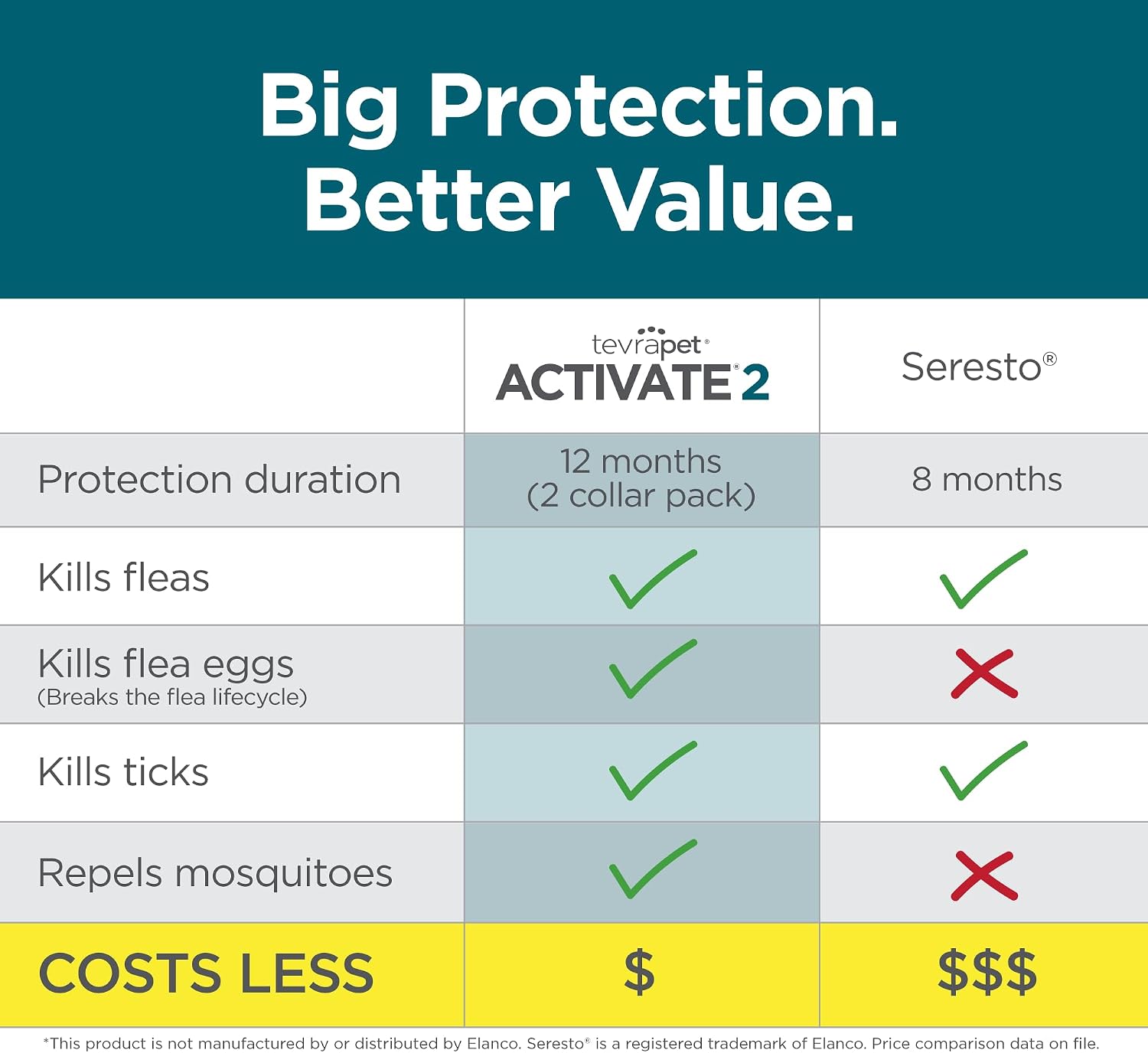 Big Protection.
Better Value.

| | tevrapet® ACTIVATE® 2 | Seresto® |
|---|---|---|
| Protection duration | 12 months (2 collar pack) | 8 months |
| Kills fleas | ✓ | ✓ |
| Kills flea eggs (Breaks the flea lifecycle) | ✓ | ✗ |
| Kills ticks | ✓ | ✓ |
| Repels mosquitoes | ✓ | ✗ |
| COSTS LESS | \$ | \$\$\$ |

*This product is not manufactured by or distributed by Elanco. Seresto® is a registered trademark of Elanco. Price comparison data on file.